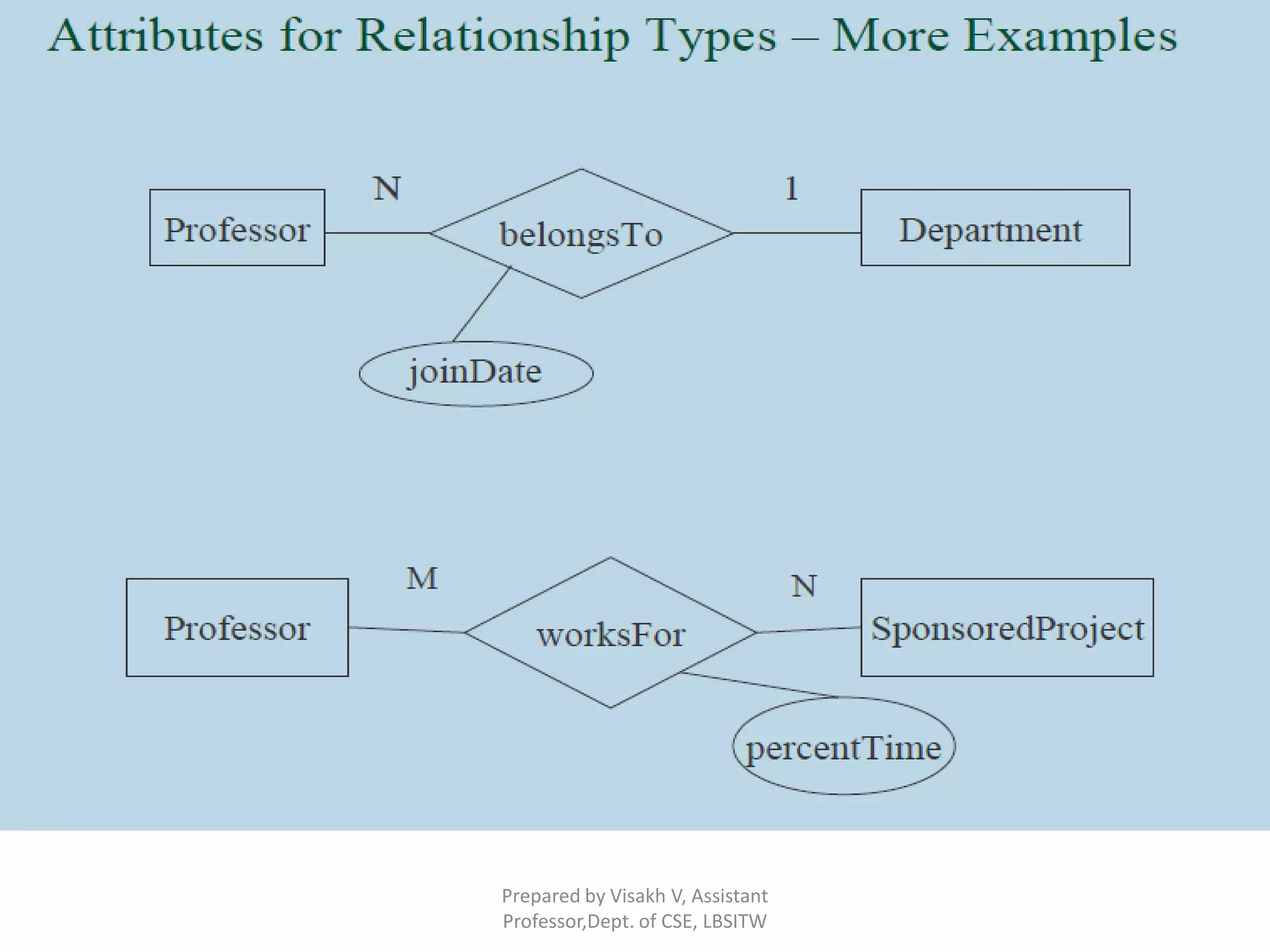 Attributes for Relationship Types – More Examples

Professor
N
belongsTo
1
Department
joinDate

Professor
M
worksFor
N
SponsoredProject
percentTime

Prepared by Visakh V, Assistant Professor,Dept. of CSE, LBSITW